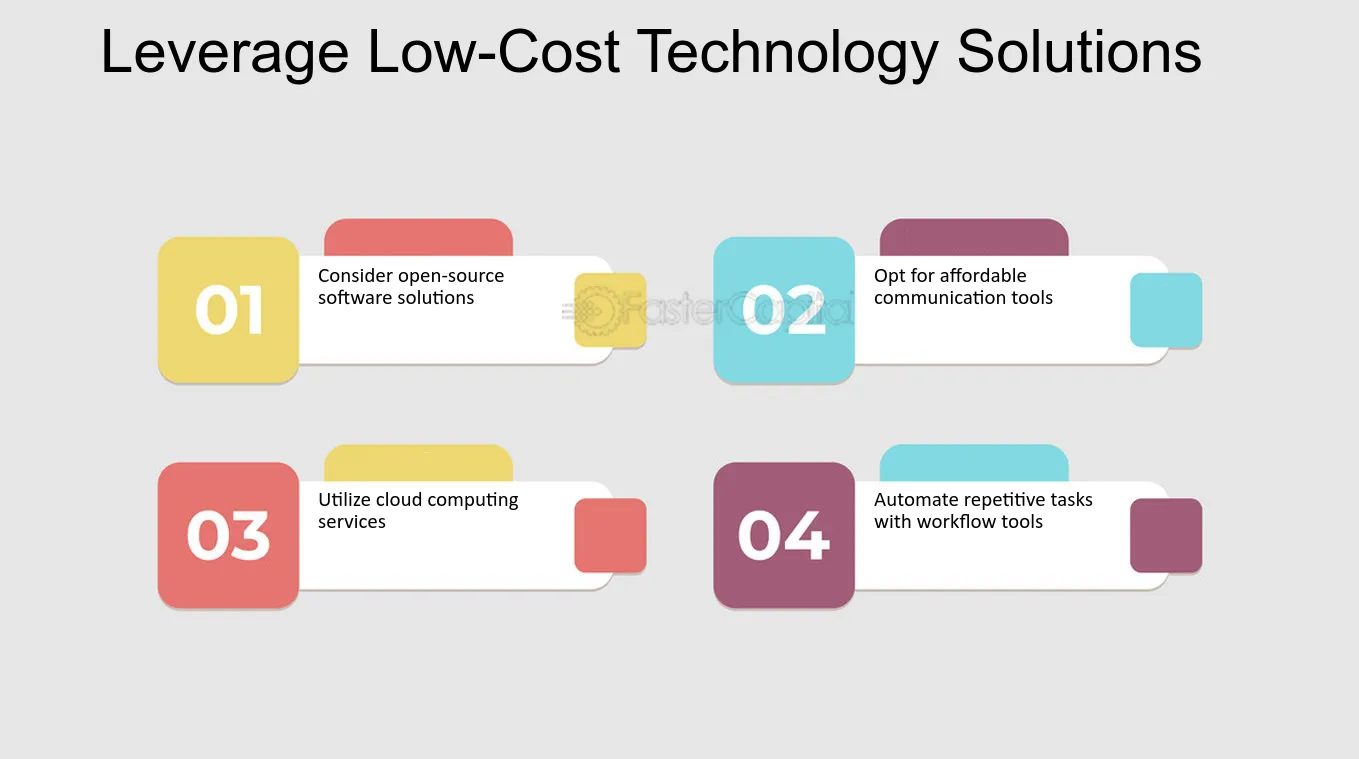 Leverage Low-Cost Technology Solutions

01
Consider open-source software solutions

FasterCapital

02
Opt for affordable communication tools

03
Utilize cloud computing services

04
Automate repetitive tasks with workflow tools